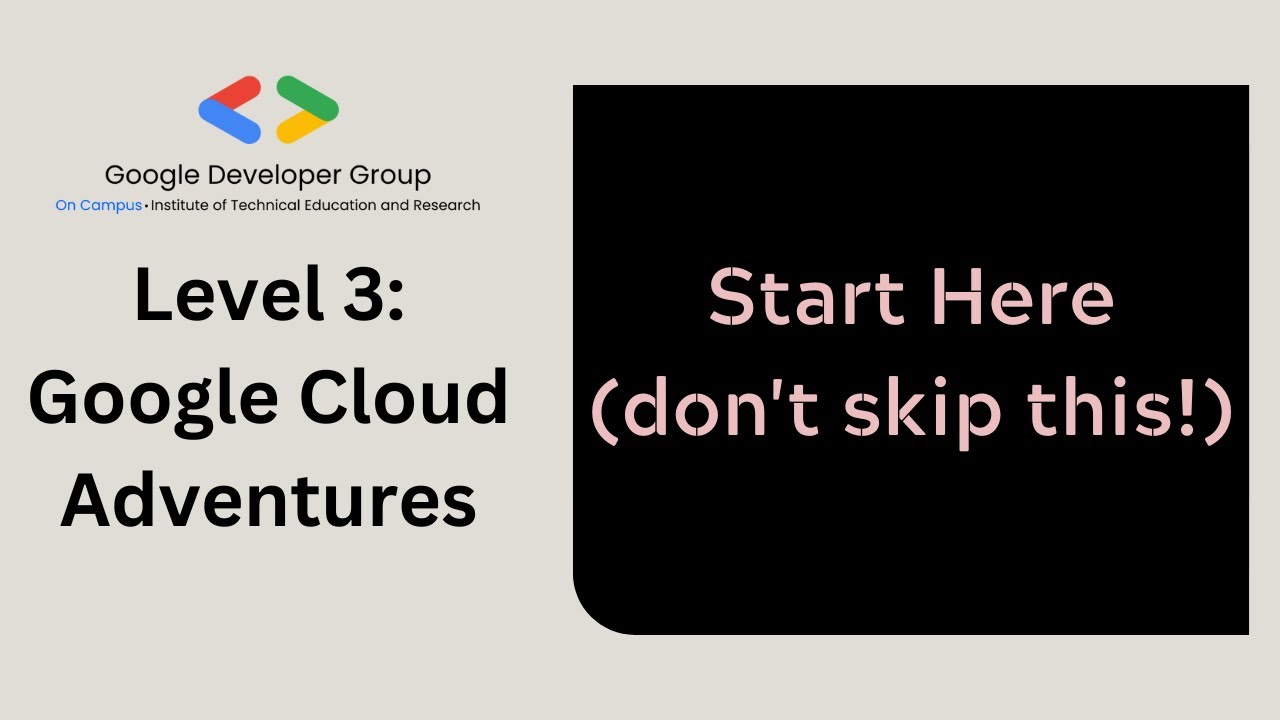 Google Developer Group
On Campus • Institute of Technical Education and Research

Level 3: Google Cloud Adventures

Start Here (don't skip this!)